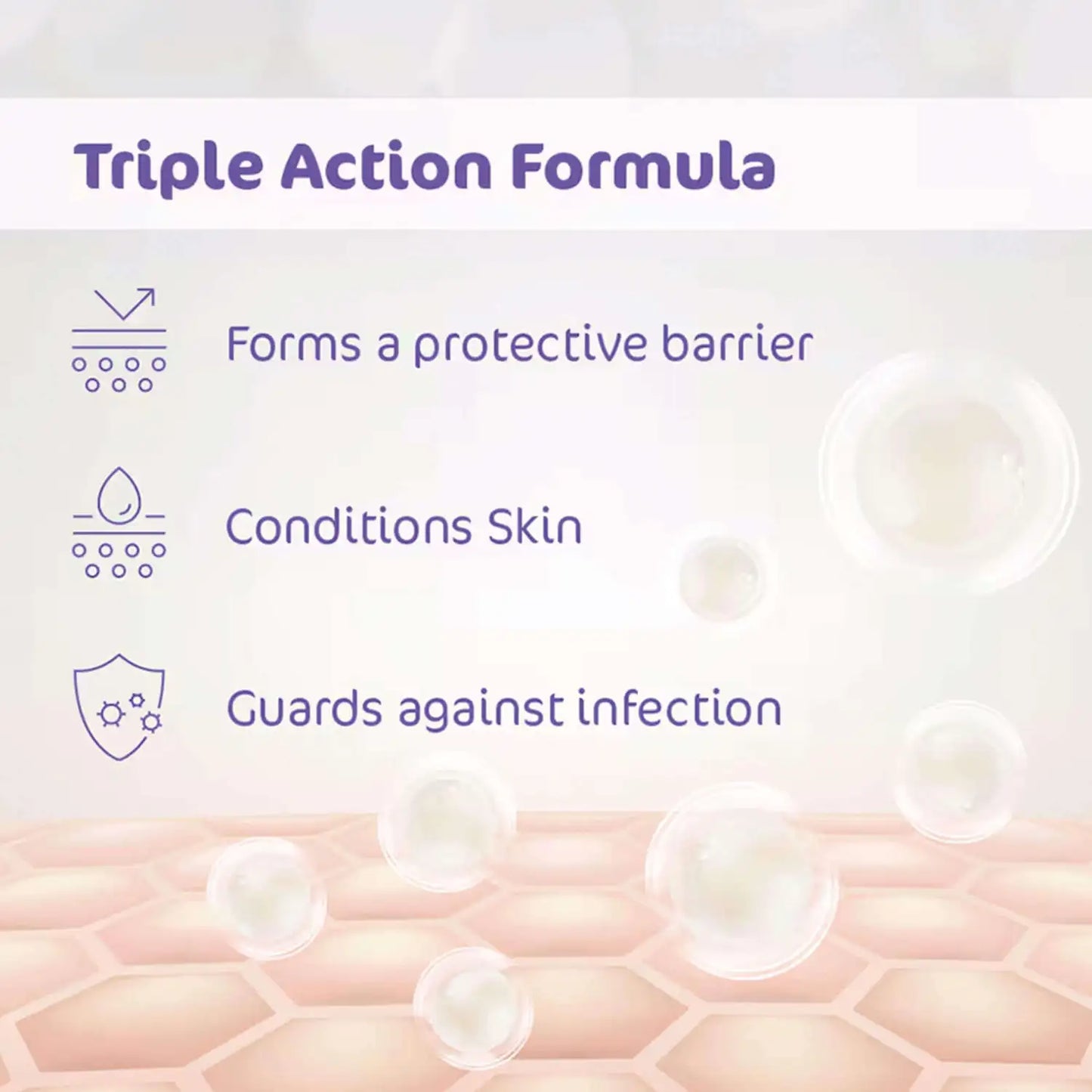 Triple Action Formula

Forms a protective barrier

Conditions Skin

Guards against infection